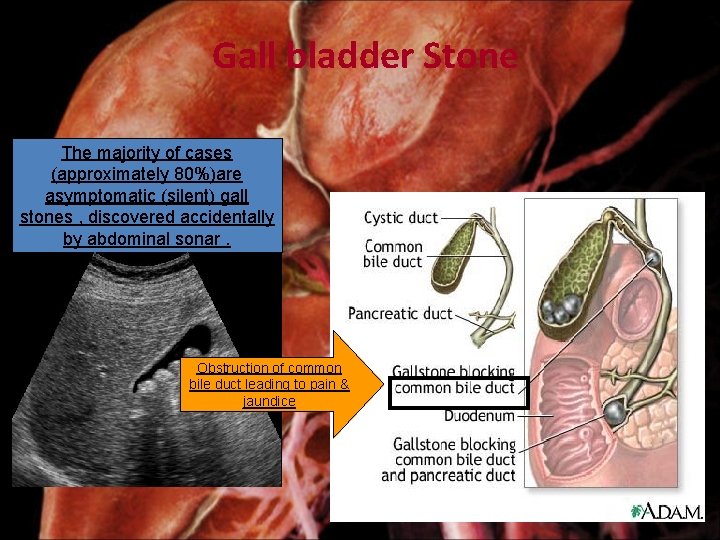 Gall bladder Stone

The majority of cases (approximately 80%)are asymptomatic (silent) gall stones , discovered accidentally by abdominal sonar .

Obstruction of common bile duct leading to pain & jaundice

Cystic duct

Common bile duct

Pancreatic duct

Gallstone blocking common bile duct

Duodenum

Gallstone blocking common bile duct and pancreatic duct

A.D.A.M.